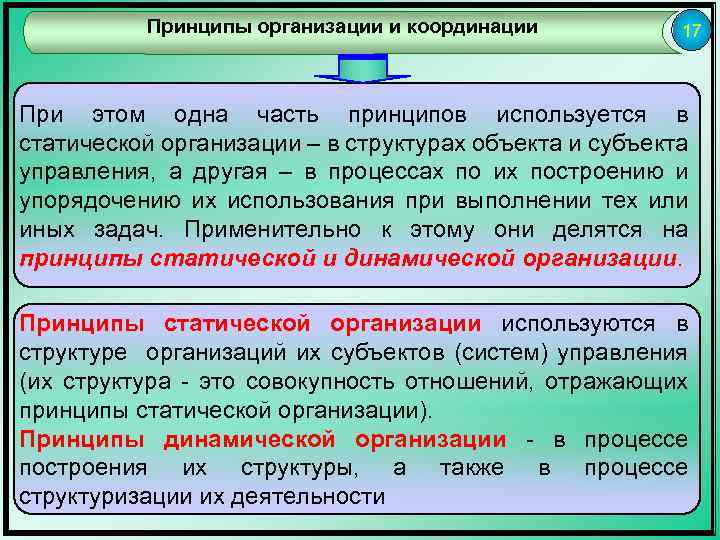 Принципы организации и координации

17

При этом одна часть принципов используется в статической организации – в структурах объекта и субъекта управления, а другая – в процессах по их построению и упорядочению их использования при выполнении тех или иных задач. Применительно к этому они делятся на принципы статической и динамической организации.

Принципы статической организации используются в структуре организаций их субъектов (систем) управления (их структура - это совокупность отношений, отражающих принципы статической организации).

Принципы динамической организации - в процессе построения их структуры, а также в процессе структуризации их деятельности